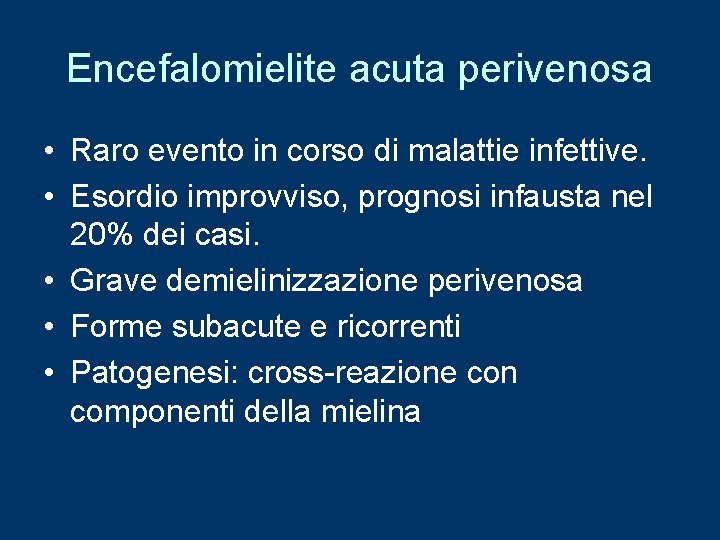 Encefalomielite acuta perivenosa

• Raro evento in corso di malattie infettive.
• Esordio improvviso, prognosi infausta nel 20% dei casi.
• Grave demielinizzazione perivenosa
• Forme subacute e ricorrenti
• Patogenesi: cross-reazione con componenti della mielina